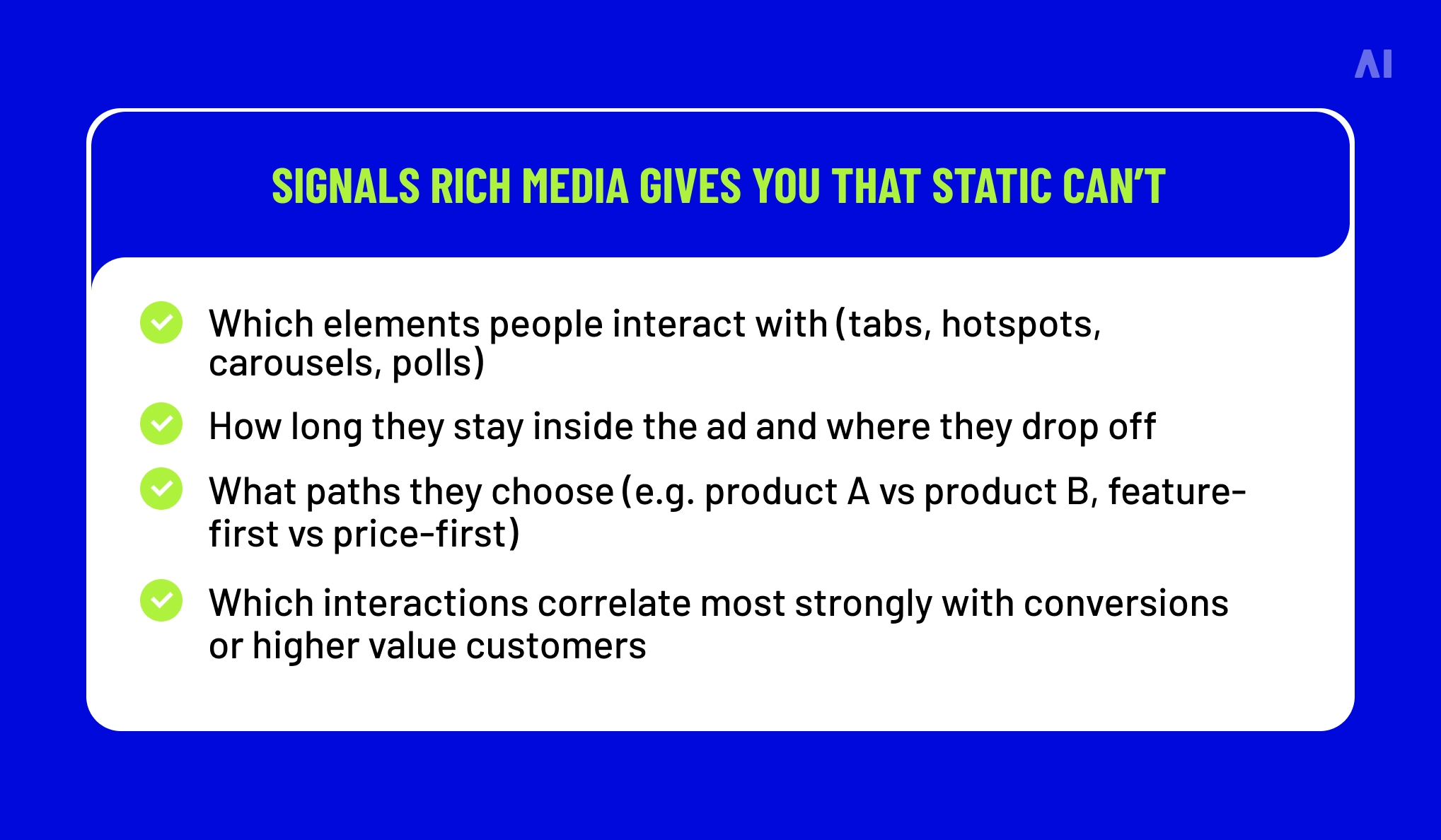 AI

SIGNALS RICH MEDIA GIVES YOU THAT STATIC CAN'T

Which elements people interact with (tabs, hotspots, carousels, polls)

How long they stay inside the ad and where they drop off

What paths they choose (e.g. product A vs product B, feature-first vs price-first)

Which interactions correlate most strongly with conversions or higher value customers